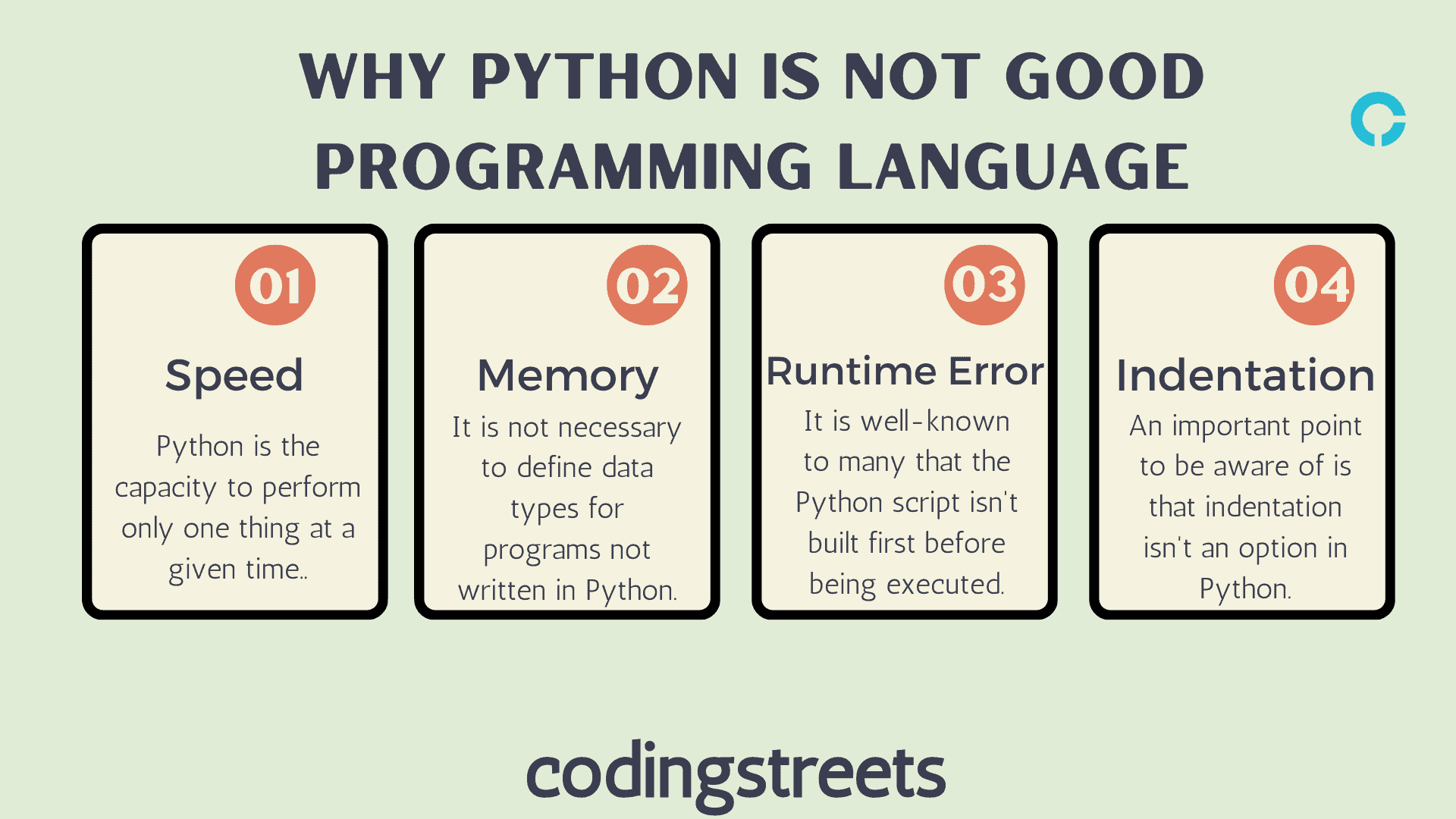 WHY PYTHON IS NOT GOOD PROGRAMMING LANGUAGE

01

Speed

Python is the capacity to perform only one thing at a given time..

02

Memory

It is not necessary to define data types for programs not written in Python.

03

Runtime Error

It is well-known to many that the Python script isn't built first before being executed.

04

Indentation

An important point to be aware of is that indentation isn't an option in Python.

codingstreets